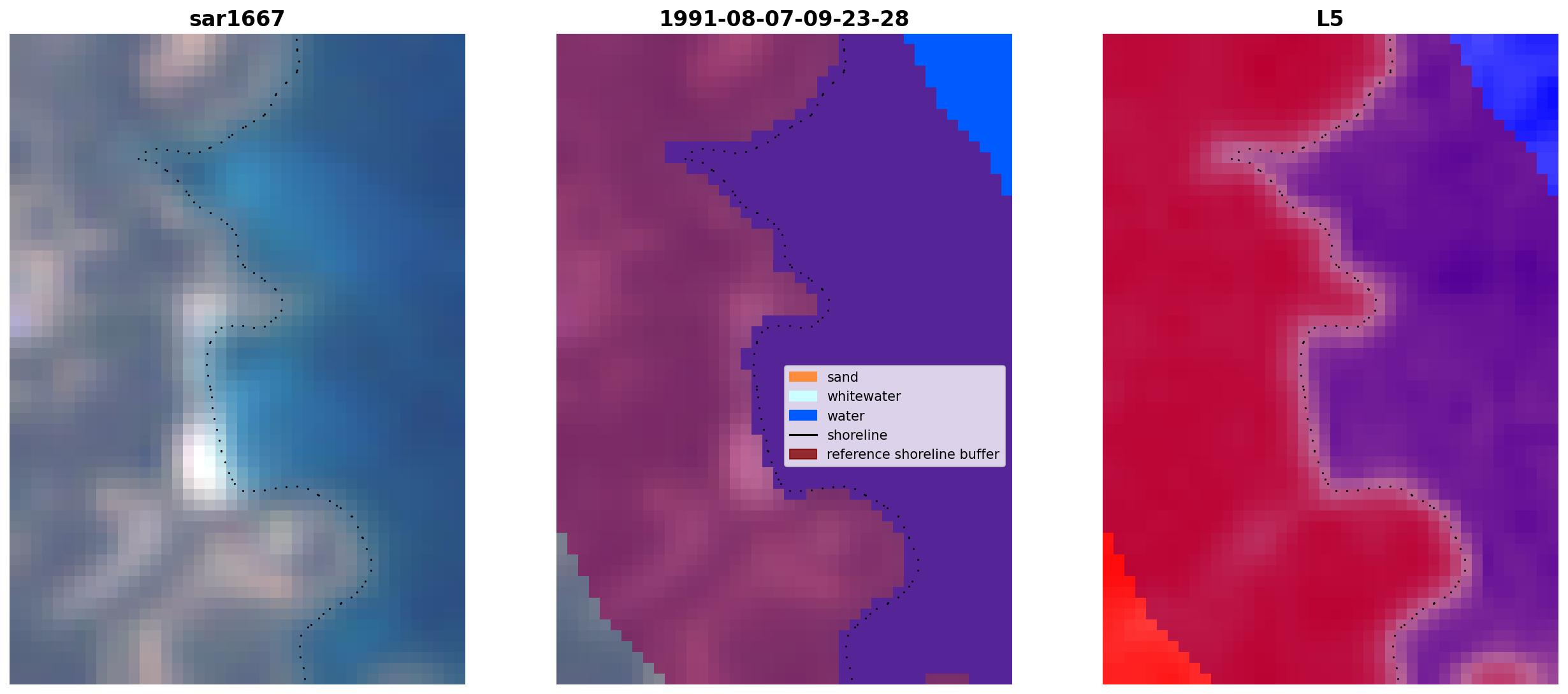 sar1667

1991-08-07-09-23-28

sand
whitewater
water
shoreline
reference shoreline buffer

L5